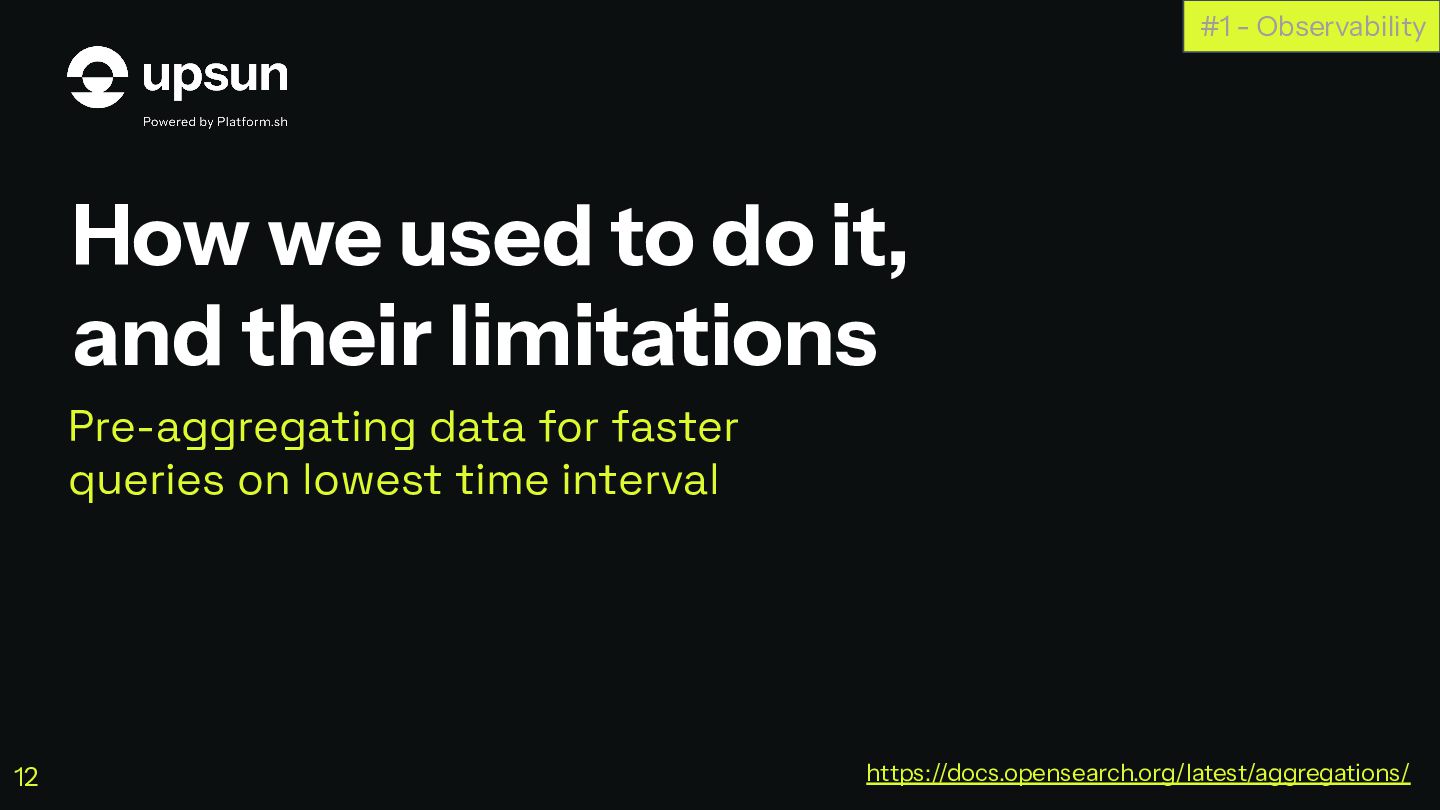 #1 - Observability

upsun
Powered by Platform.sh

How we used to do it, and their limitations

Pre-aggregating data for faster queries on lowest time interval

12

https://docs.opensearch.org/latest/aggregations/